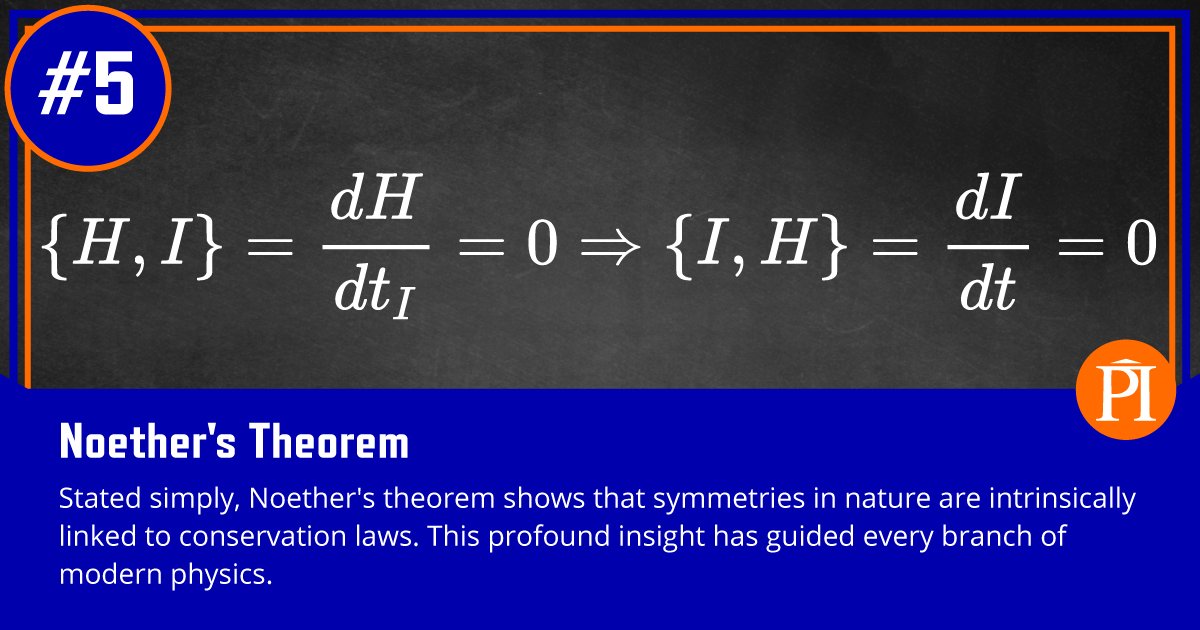 #5

$\{H, I\} = \frac{dH}{dt_I} = 0 \Rightarrow \{I, H\} = \frac{dI}{dt} = 0$

PI

Noether's Theorem

Stated simply, Noether's theorem shows that symmetries in nature are intrinsically linked to conservation laws. This profound insight has guided every branch of modern physics.